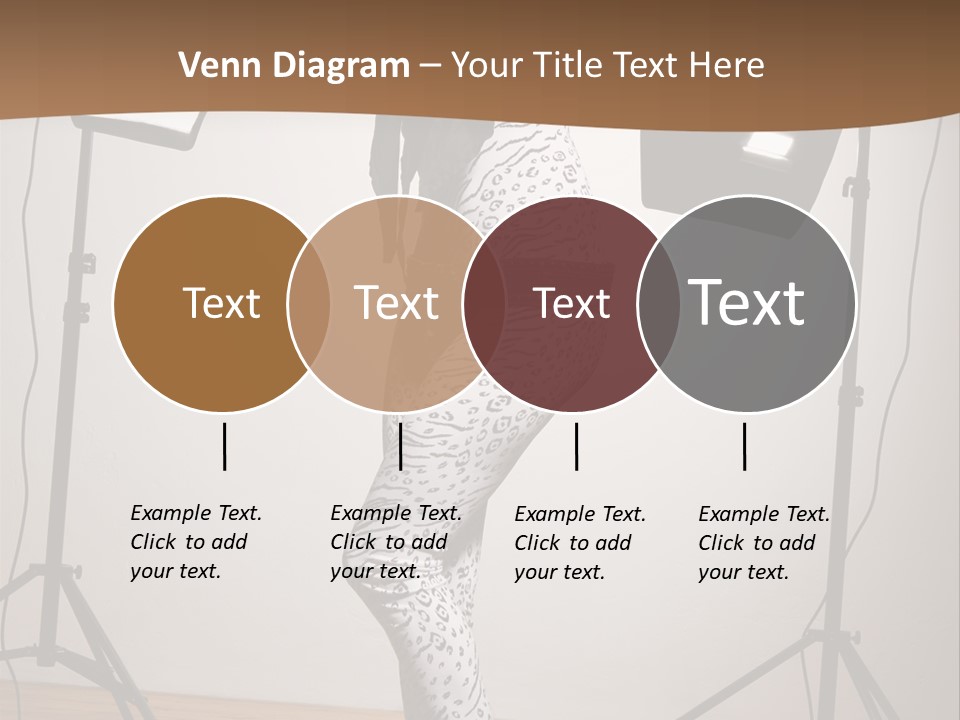 Venn Diagram – Your Title Text Here

Text

Text

Text

Text

Example Text. Click to add your text.

Example Text. Click to add your text.

Example Text. Click to add your text.

Example Text. Click to add your text.